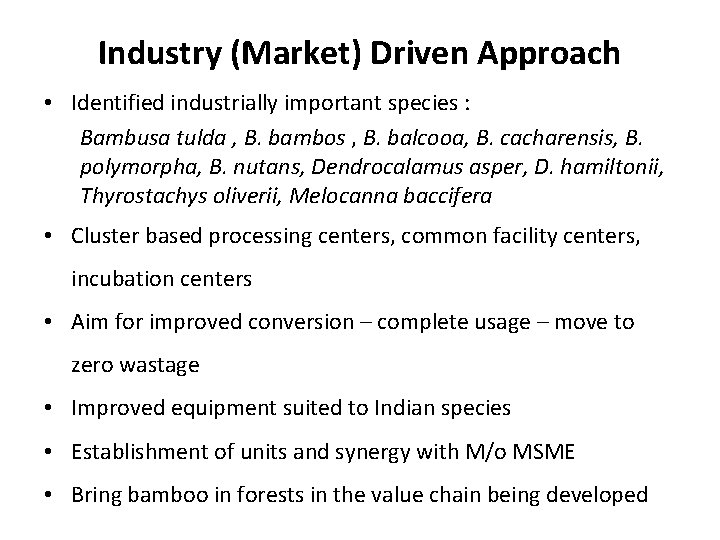 Industry (Market) Driven Approach

• Identified industrially important species :
Bambusa tulda , B. bambos , B. balcooa, B. cacharensis, B. polymorpha, B. nutans, Dendrocalamus asper, D. hamiltonii, Thyrostachys oliverii, Melocanna baccifera

• Cluster based processing centers, common facility centers, incubation centers

• Aim for improved conversion – complete usage – move to zero wastage

• Improved equipment suited to Indian species

• Establishment of units and synergy with M/o MSME

• Bring bamboo in forests in the value chain being developed